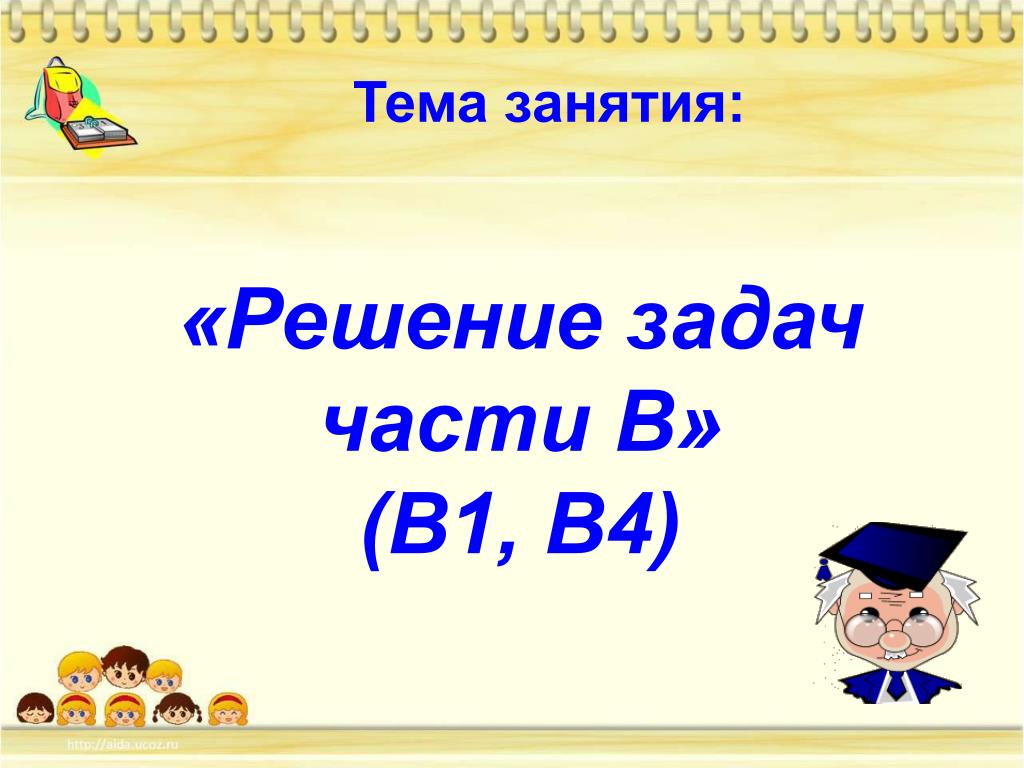 Тема занятия:

«Решение задач части В» (В1, В4)

http://aida.ucoz.ru